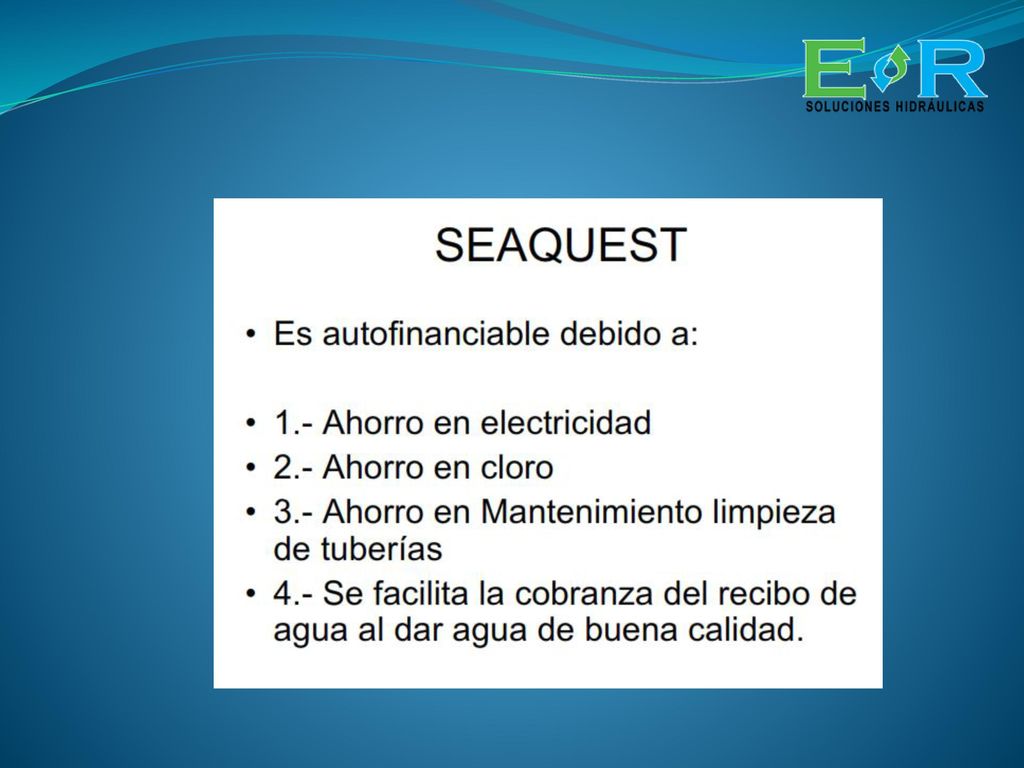 E R
SOLUCIONES HIDRÁULICAS

SEAQUEST

• Es autofinanciable debido a:

• 1.- Ahorro en electricidad
• 2.- Ahorro en cloro
• 3.- Ahorro en Mantenimiento limpieza de tuberías
• 4.- Se facilita la cobranza del recibo de agua al dar agua de buena calidad.